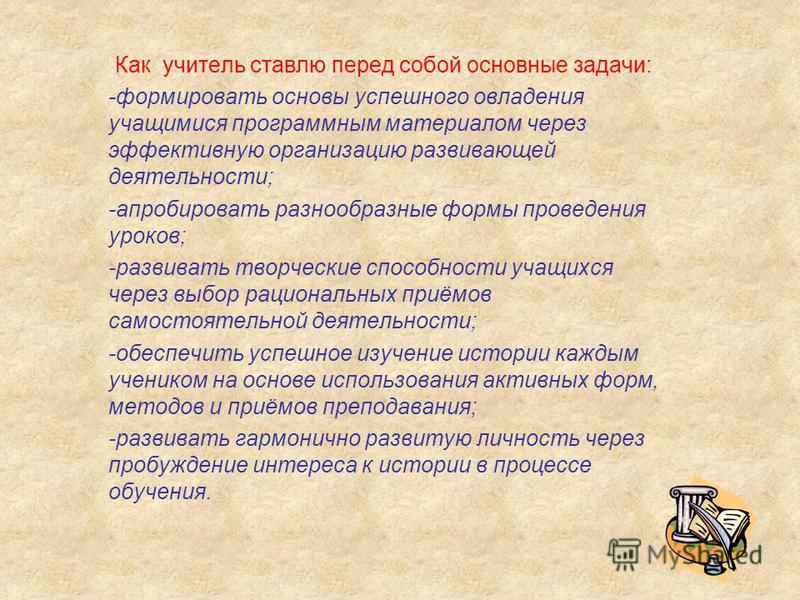 Как учитель ставлю перед собой основные задачи:

-формировать основы успешного овладения учащимися программным материалом через эффективную организацию развивающей деятельности;

-апробировать разнообразные формы проведения уроков;

-развивать творческие способности учащихся через выбор рациональных приёмов самостоятельной деятельности;

-обеспечить успешное изучение истории каждым учеником на основе использования активных форм, методов и приёмов преподавания;

-развивать гармонично развитую личность через пробуждение интереса к истории в процессе обучения.

MyShared